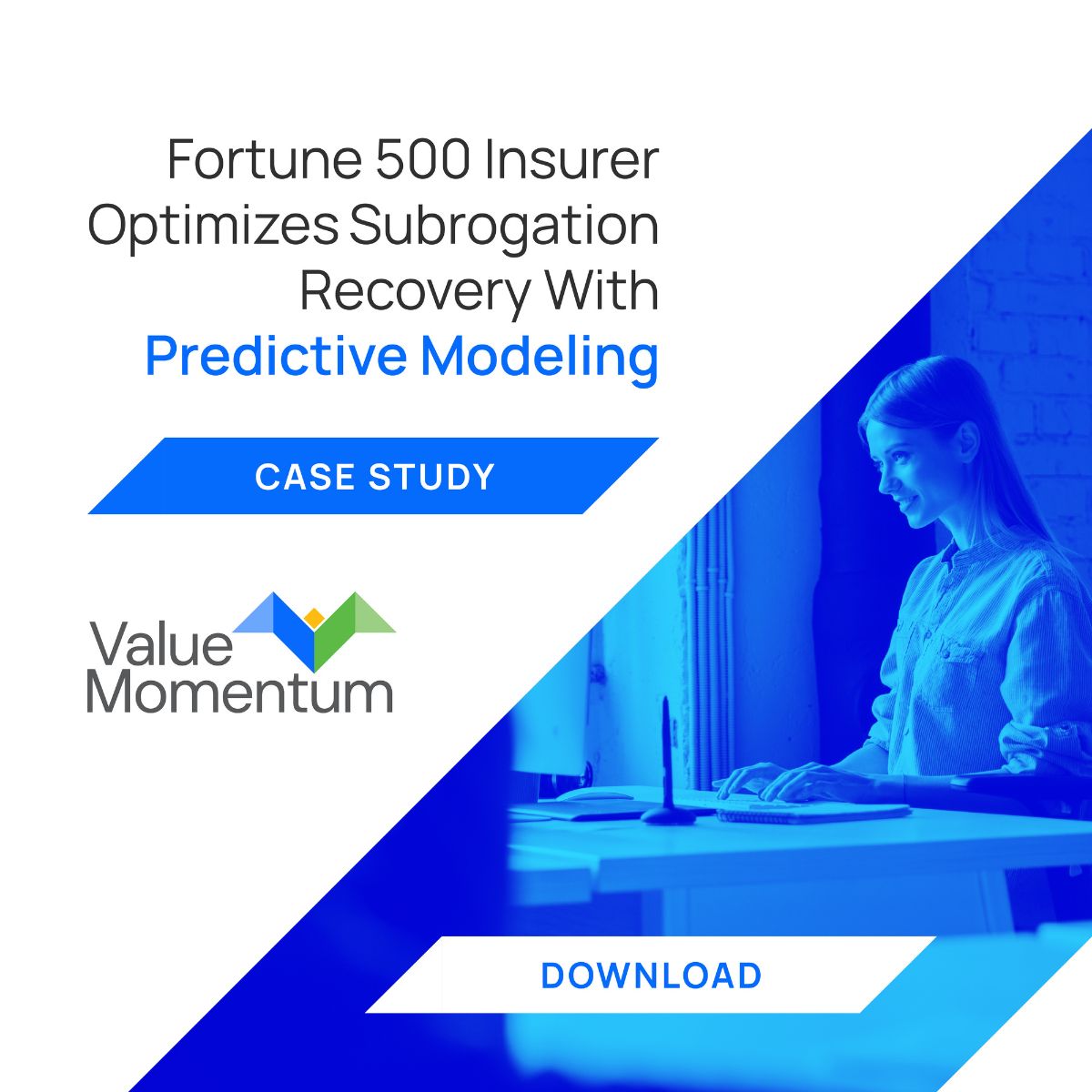 Fortune 500 Insurer Optimizes Subrogation Recovery With Predictive Modeling

CASE STUDY

Value
Momentum

DOWNLOAD